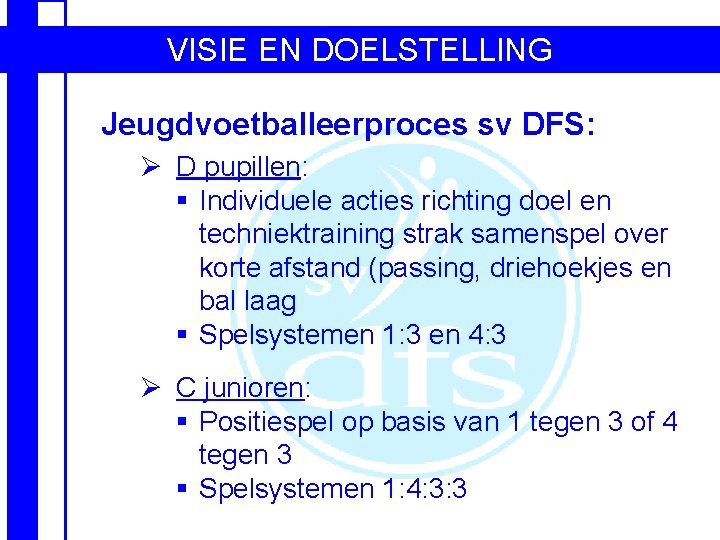 VISIE EN DOELSTELLING

Jeugdvoetballeerproces sv DFS:

➢ D pupillen:
▪ Individuele acties richting doel en techniektraining strak samenspel over korte afstand (passing, driehoekjes en bal laag
▪ Spelsystemen 1:3 en 4:3

➢ C junioren:
▪ Positiespel op basis van 1 tegen 3 of 4 tegen 3
▪ Spelsystemen 1:4:3:3

sv
dfs